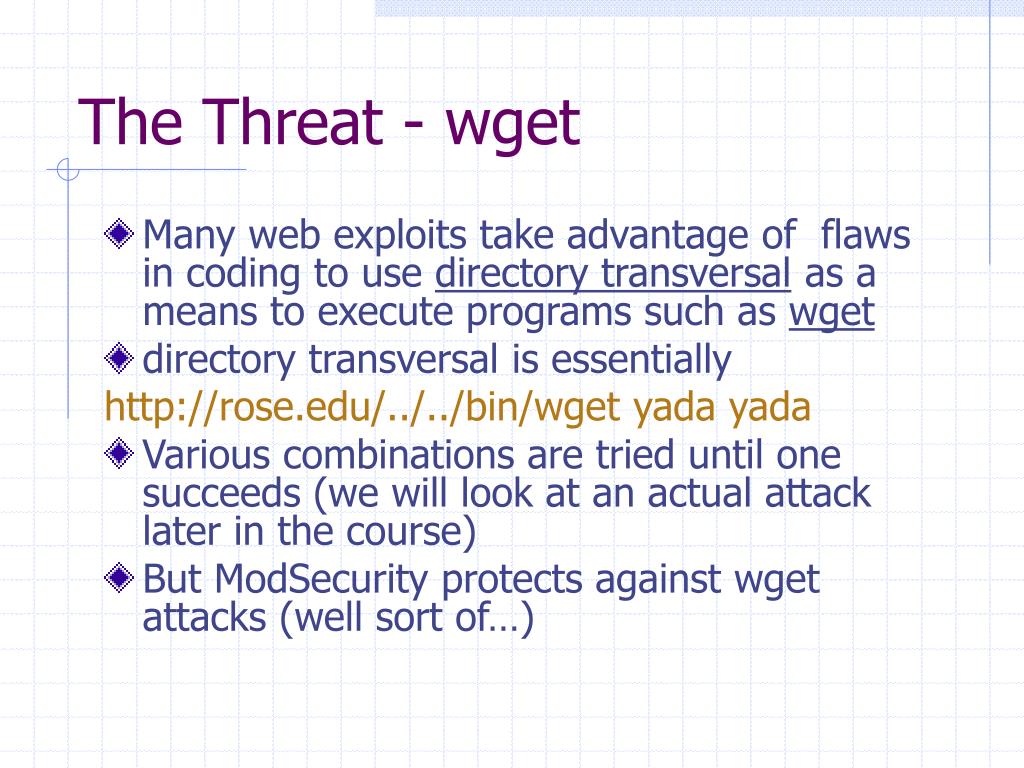 The Threat - wget

Many web exploits take advantage of flaws in coding to use directory transversal as a means to execute programs such as wget

directory transversal is essentially

http://rose.edu/../../bin/wget yada yada

Various combinations are tried until one succeeds (we will look at an actual attack later in the course)

But ModSecurity protects against wget attacks (well sort of…)